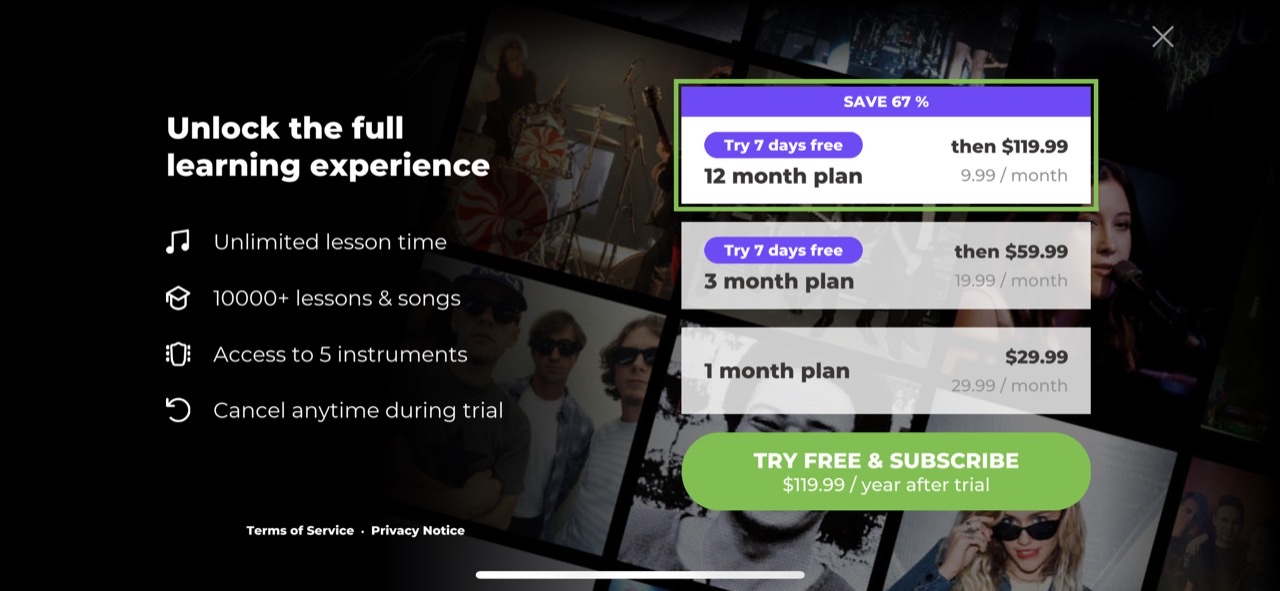 Unlock the full learning experience

Unlimited lesson time

10000+ lessons & songs

Access to 5 instruments

Cancel anytime during trial

Terms of Service · Privacy Notice

SAVE 67 %

Try 7 days free
12 month plan
then $119.99
9.99 / month

Try 7 days free
3 month plan
then $59.99
19.99 / month

1 month plan
$29.99
29.99 / month

TRY FREE & SUBSCRIBE
$119.99 / year after trial